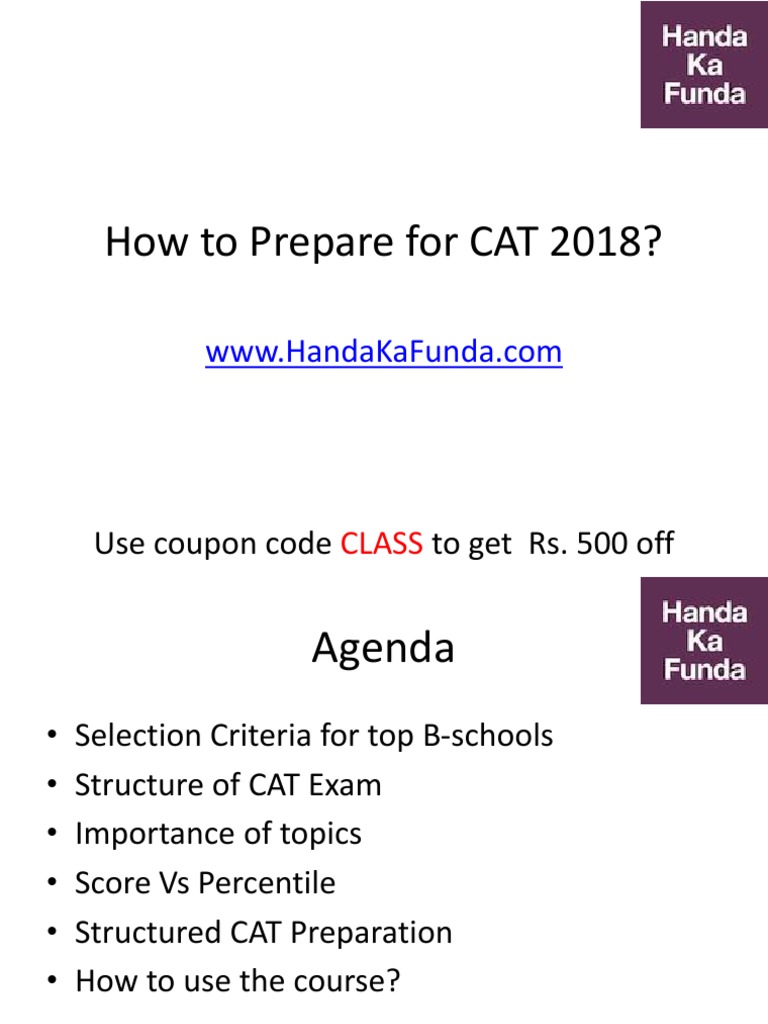 Handa Ka Funda

How to Prepare for CAT 2018?

www.HandaKaFunda.com

Use coupon code CLASS to get Rs. 500 off

Handa Ka Funda

Agenda

• Selection Criteria for top B-schools
• Structure of CAT Exam
• Importance of topics
• Score Vs Percentile
• Structured CAT Preparation
• How to use the course?